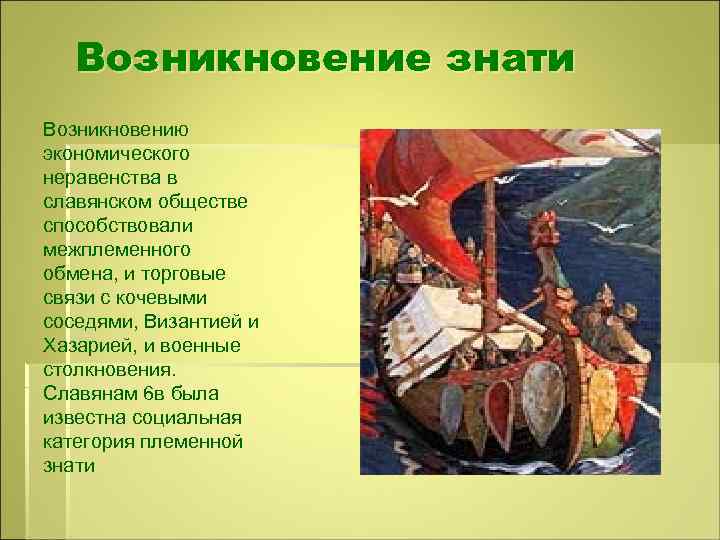 Возникновение знати

Возникновению экономического неравенства в славянском обществе способствовали межплеменного обмена, и торговые связи с кочевыми соседями, Византией и Хазарией, и военные столкновения. Славянам 6в была известна социальная категория племенной знати